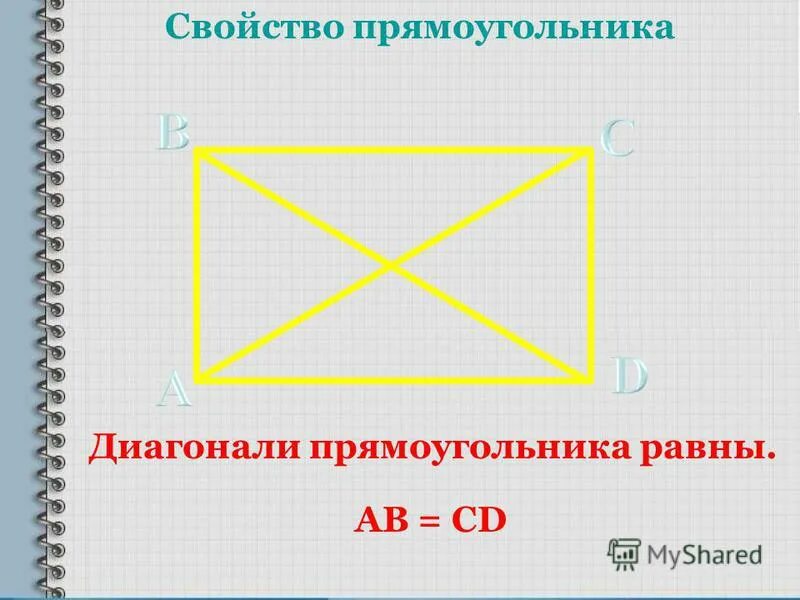 Свойство прямоугольника

B C A D

Диагонали прямоугольника равны.

AB = CD

MyShared